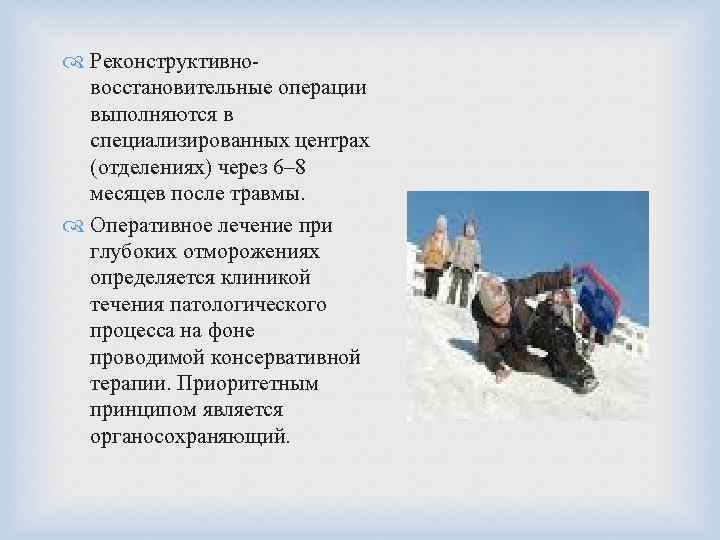 Реконструктивно-восстановительные операции выполняются в специализированных центрах (отделениях) через 6–8 месяцев после травмы.

Оперативное лечение при глубоких отморожениях определяется клиникой течения патологического процесса на фоне проводимой консервативной терапии. Приоритетным принципом является органосохраняющий.